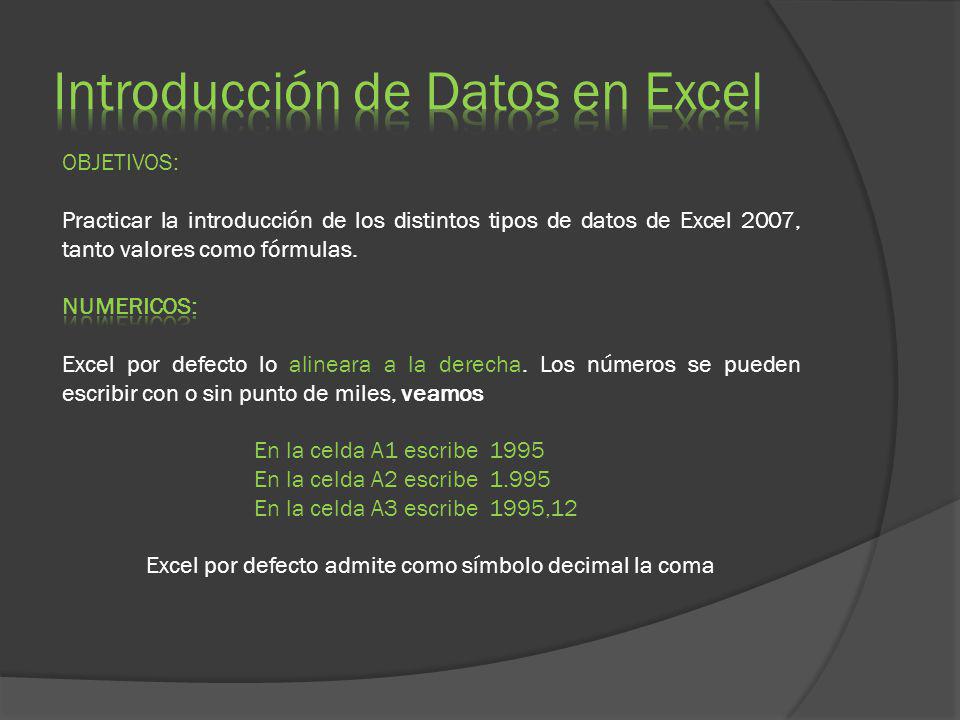 Introducción de Datos en Excel

OBJETIVOS:

Practicar la introducción de los distintos tipos de datos de Excel 2007, tanto valores como fórmulas.

NUMERICOS:

Excel por defecto lo alineara a la derecha. Los números se pueden escribir con o sin punto de miles, veamos

En la celda A1 escribe 1995
En la celda A2 escribe 1.995
En la celda A3 escribe 1995,12

Excel por defecto admite como símbolo decimal la coma